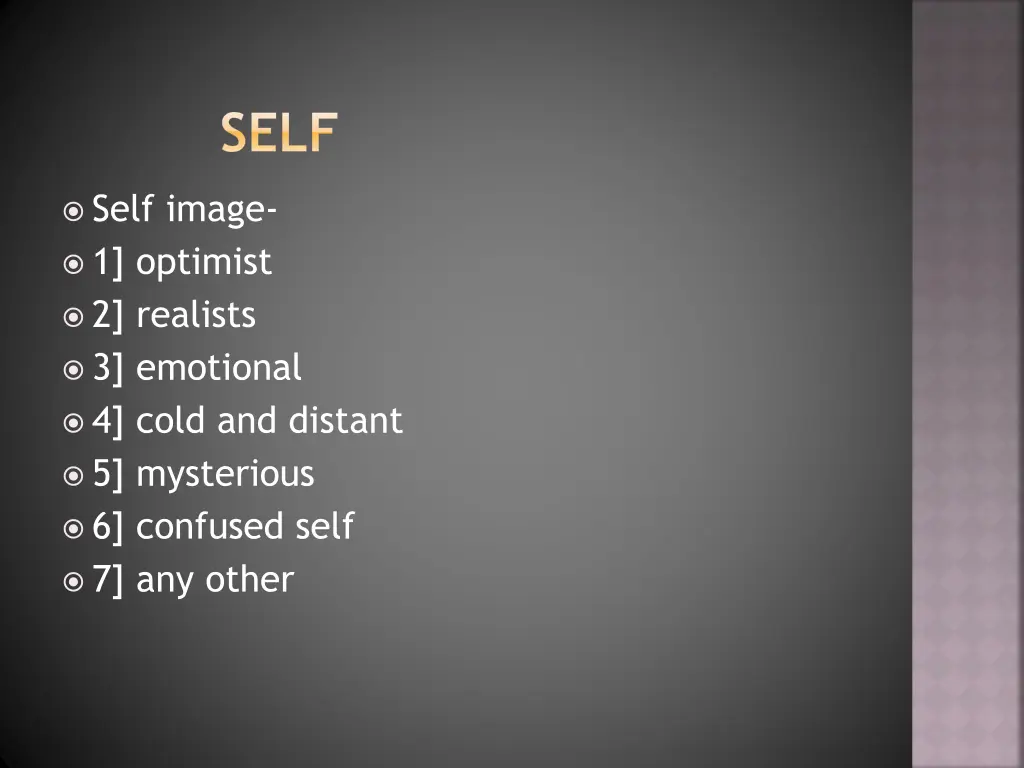 SELF

Self image-
1] optimist
2] realists
3] emotional
4] cold and distant
5] mysterious
6] confused self
7] any other